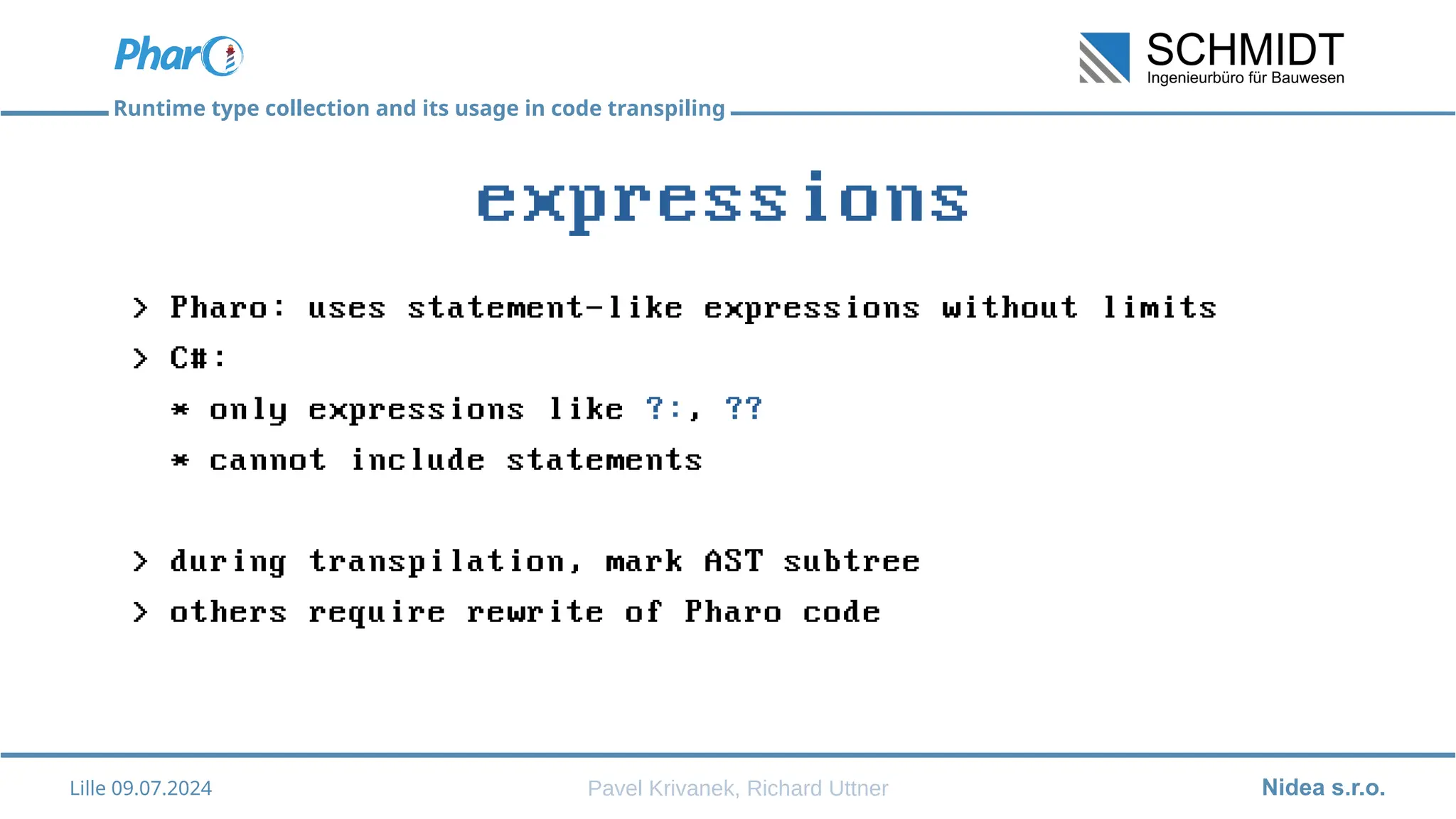 Pharo

SCHMIDT
Ingenieurbüro für Bauwesen

Runtime type collection and its usage in code transpiling

expressions

> Pharo: uses statement-like expressions without limits

> C#:

* only expressions like ?:, ??

* cannot include statements

> during transpilation, mark AST subtree

> others require rewrite of Pharo code

Lille 09.07.2024

Pavel Krivanek, Richard Uttner

Nidea s.r.o.